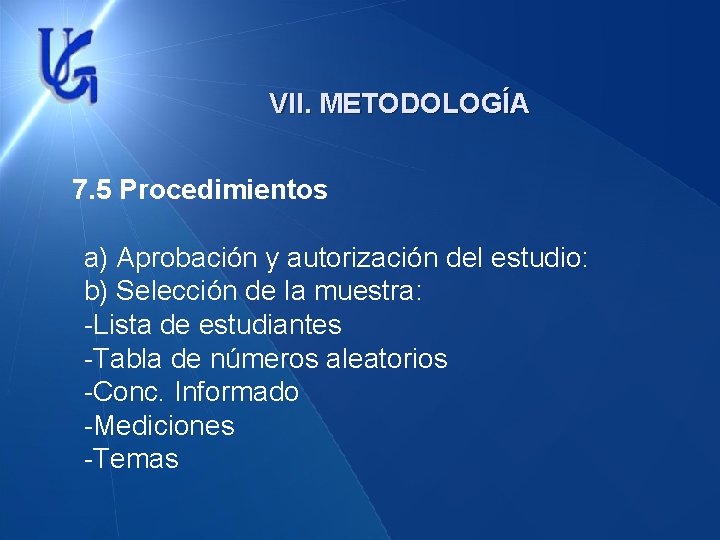 UG

VII. METODOLOGÍA

7.5 Procedimientos

a) Aprobación y autorización del estudio:
b) Selección de la muestra:
-Lista de estudiantes
-Tabla de números aleatorios
-Conc. Informado
-Mediciones
-Temas